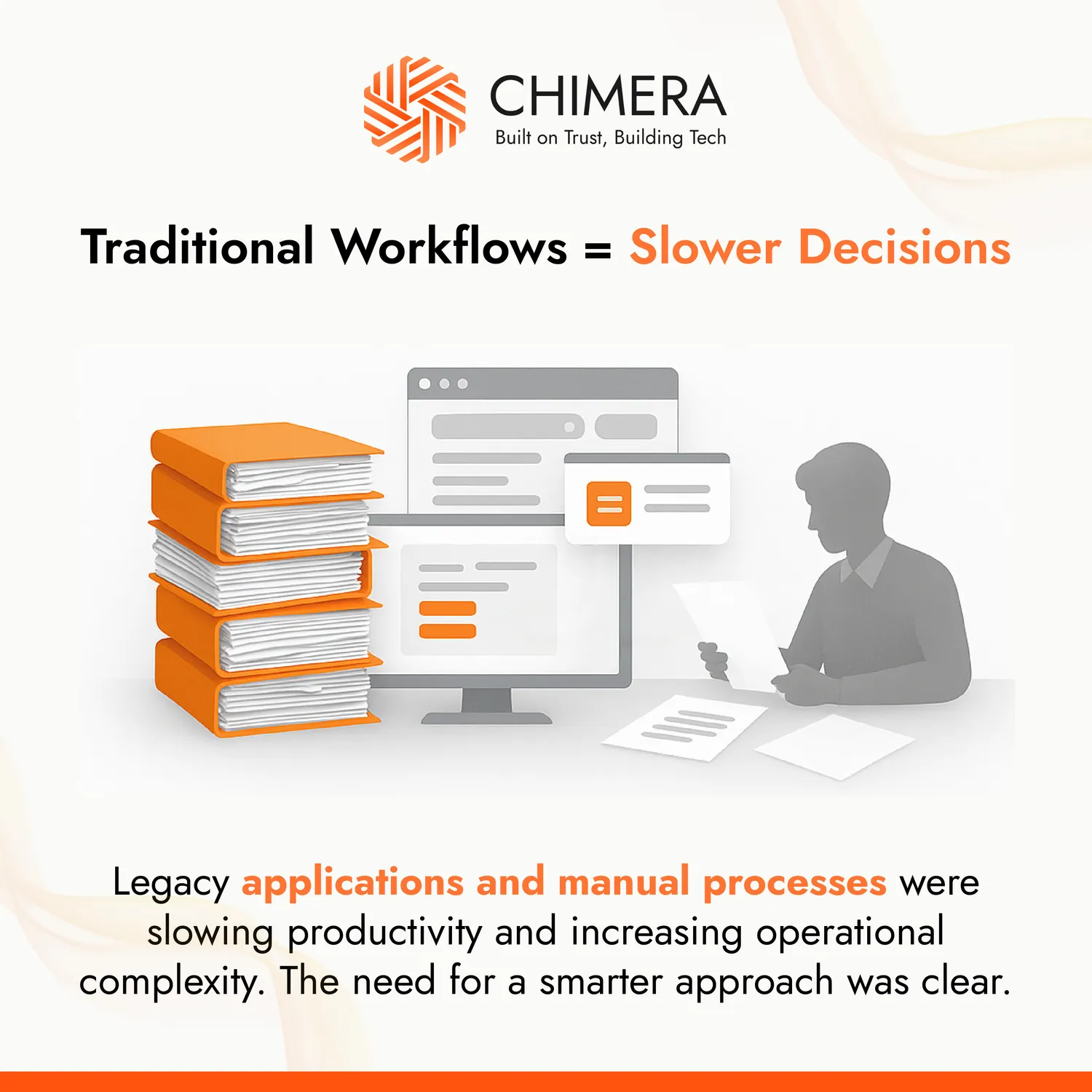 CHIMERA
Built on Trust, Building Tech

Traditional Workflows = Slower Decisions

Legacy applications and manual processes were slowing productivity and increasing operational complexity. The need for a smarter approach was clear.